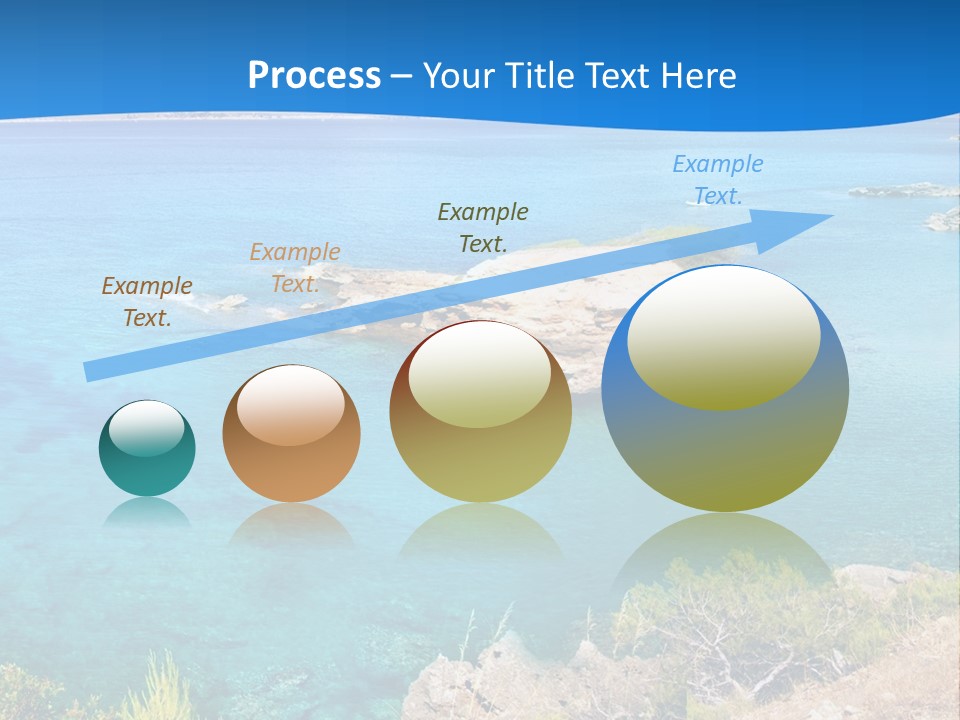 Process – Your Title Text Here

Example Text.

Example Text.

Example Text.

Example Text.